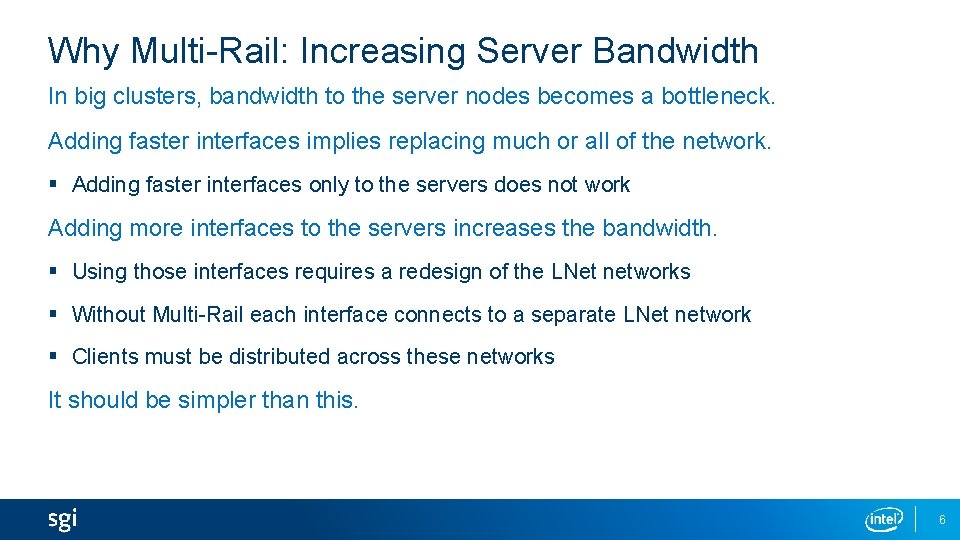 Why Multi-Rail: Increasing Server Bandwidth

In big clusters, bandwidth to the server nodes becomes a bottleneck.

Adding faster interfaces implies replacing much or all of the network.

▪ Adding faster interfaces only to the servers does not work

Adding more interfaces to the servers increases the bandwidth.

▪ Using those interfaces requires a redesign of the LNet networks

▪ Without Multi-Rail each interface connects to a separate LNet network

▪ Clients must be distributed across these networks

It should be simpler than this.

sgi

intel

6